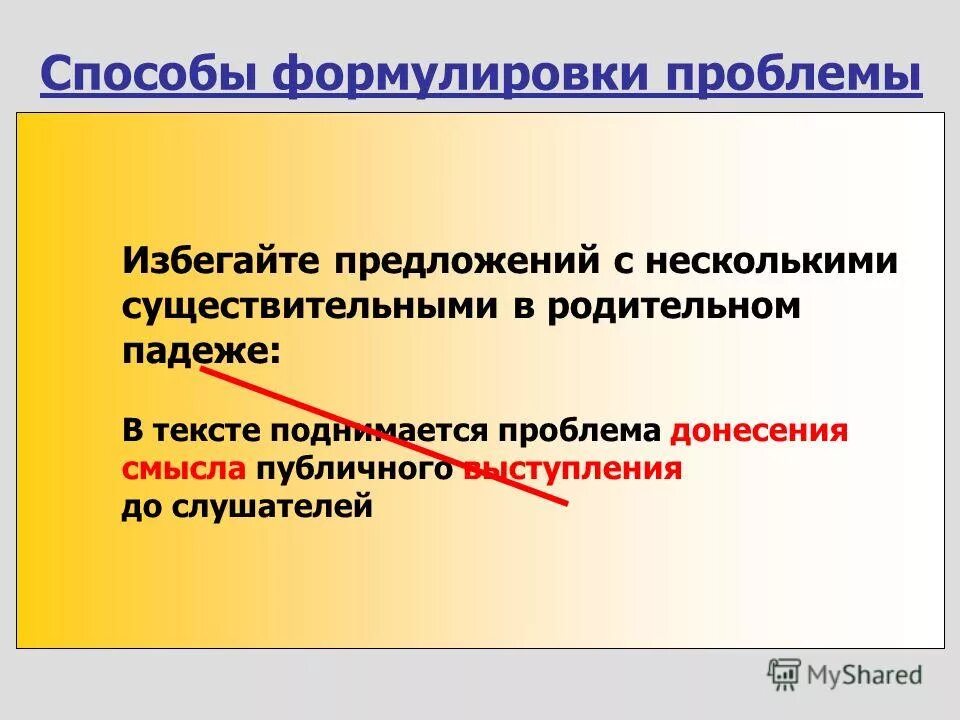 Способы формулировки проблемы

Избегайте предложений с несколькими существительными в родительном падеже:

В тексте поднимается проблема донесения смысла публичного выступления до слушателей

MyShared